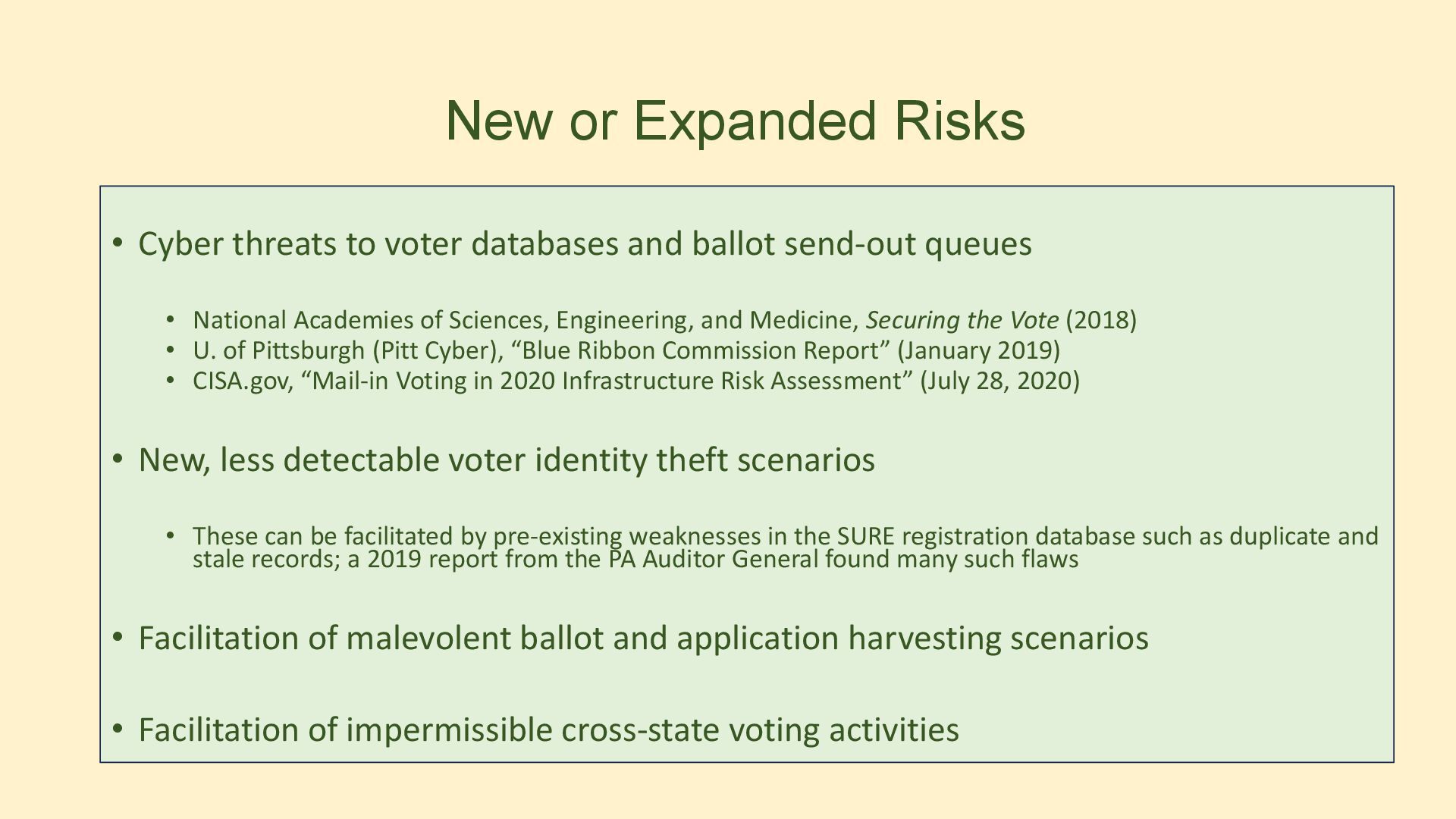 New or Expanded Risks

• Cyber threats to voter databases and ballot send-out queues

• National Academies of Sciences, Engineering, and Medicine, Securing the Vote (2018)
• U. of Pittsburgh (Pitt Cyber), “Blue Ribbon Commission Report” (January 2019)
• CISA.gov, “Mail-in Voting in 2020 Infrastructure Risk Assessment” (July 28, 2020)

• New, less detectable voter identity theft scenarios

• These can be facilitated by pre-existing weaknesses in the SURE registration database such as duplicate and stale records; a 2019 report from the PA Auditor General found many such flaws

• Facilitation of malevolent ballot and application harvesting scenarios

• Facilitation of impermissible cross-state voting activities